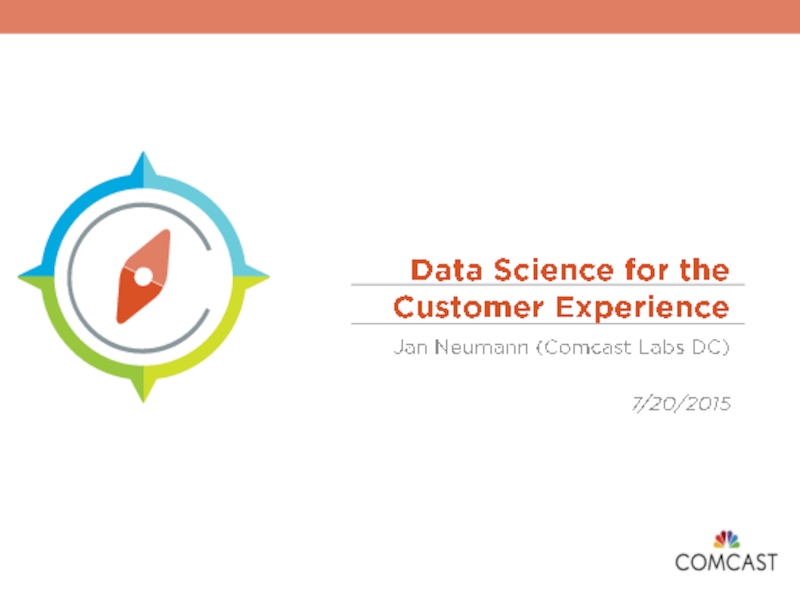 Data Science for the Customer Experience

Jan Neumann (Comcast Labs DC)

7/20/2015

COMCAST